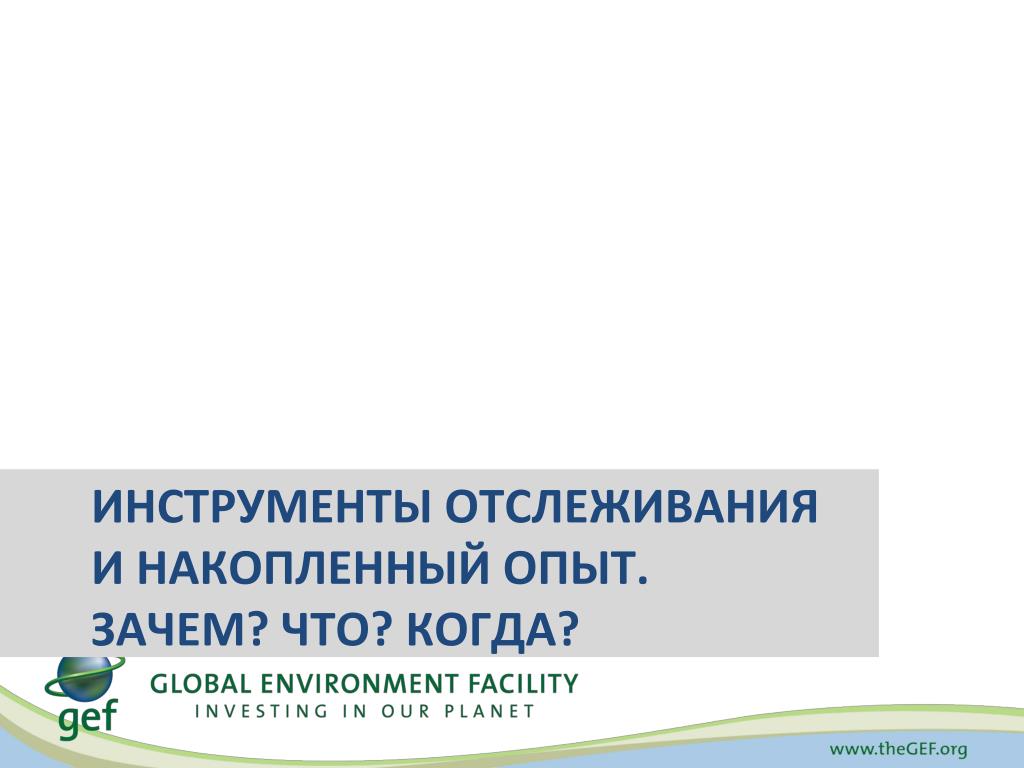 ИНСТРУМЕНТЫ ОТСЛЕЖИВАНИЯ И НАКОПЛЕННЫЙ ОПЫТ. ЗАЧЕМ? ЧТО? КОГДА?

gef

GLOBAL ENVIRONMENT FACILITY
INVESTING IN OUR PLANET

www.theGEF.org